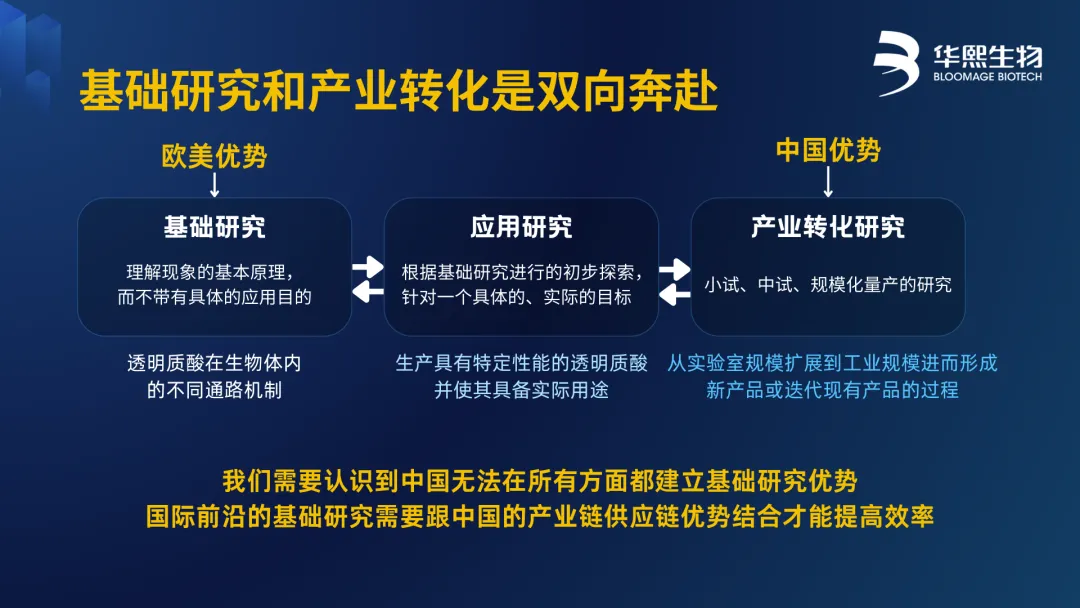 华熙生物
BLOOMAGE BIOTECH

基础研究和产业转化是双向奔赴

欧美优势

基础研究

理解现象的基本原理，而不带有具体的应用目的

透明质酸在生物体内的不同通路机制

应用研究

根据基础研究进行的初步探索，针对一个具体的、实际的目标

生产具有特定性能的透明质酸并使其具备实际用途

中国优势

产业转化研究

小试、中试、规模化量产的研究

从实验室规模扩展到工业规模进而形成新产品或迭代现有产品的过程

我们需要认识到中国无法在所有方面都建立基础研究优势
国际前沿的基础研究需要跟中国的产业链供应链优势结合才能提高效率